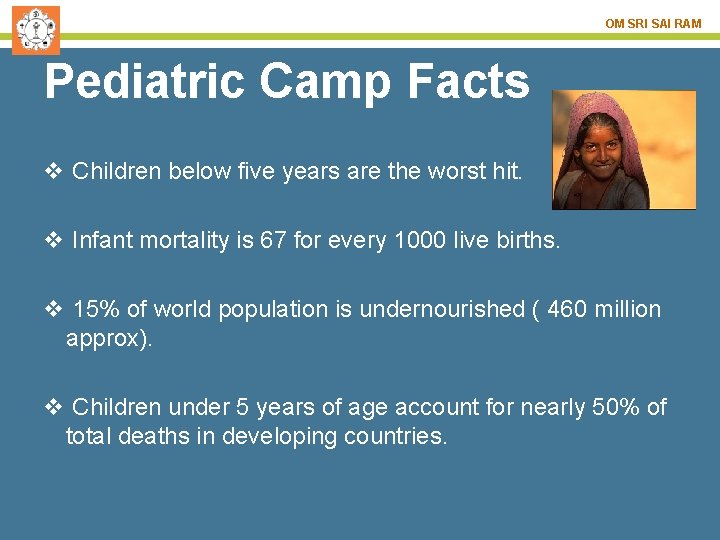 OM SRI SAI RAM

Pediatric Camp Facts

❖ Children below five years are the worst hit.

❖ Infant mortality is 67 for every 1000 live births.

❖ 15% of world population is undernourished ( 460 million approx).

❖ Children under 5 years of age account for nearly 50% of total deaths in developing countries.